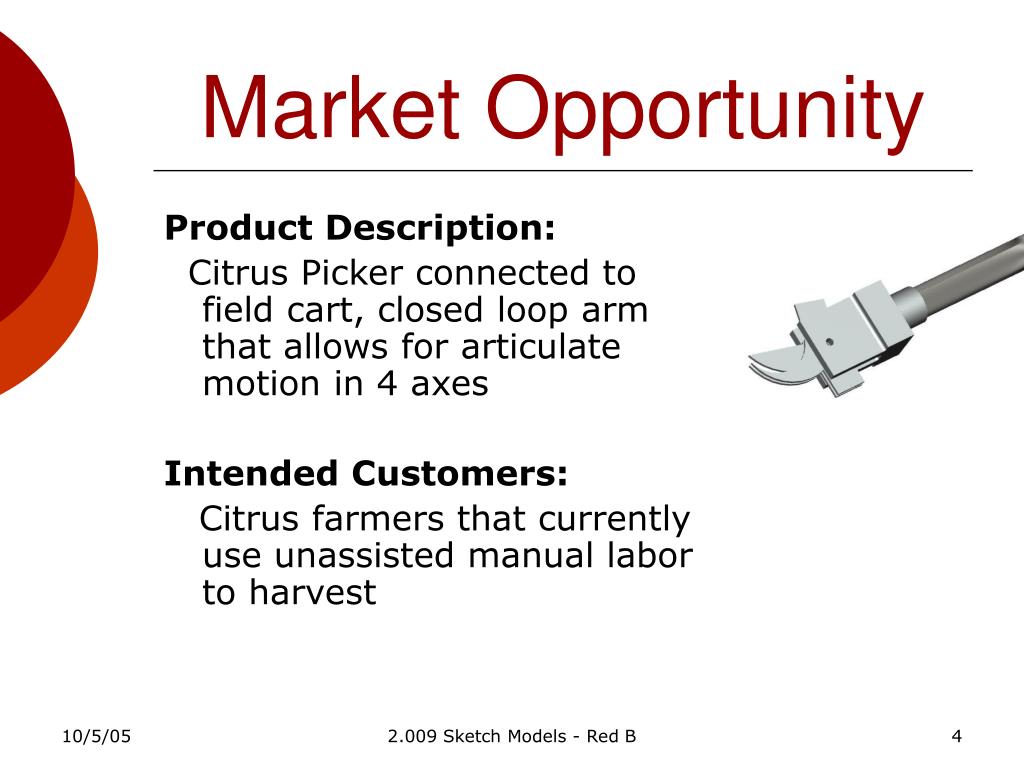 Market Opportunity

Product Description:

Citrus Picker connected to field cart, closed loop arm that allows for articulate motion in 4 axes

Intended Customers:

Citrus farmers that currently use unassisted manual labor to harvest

10/5/05

2.009 Sketch Models - Red B

4